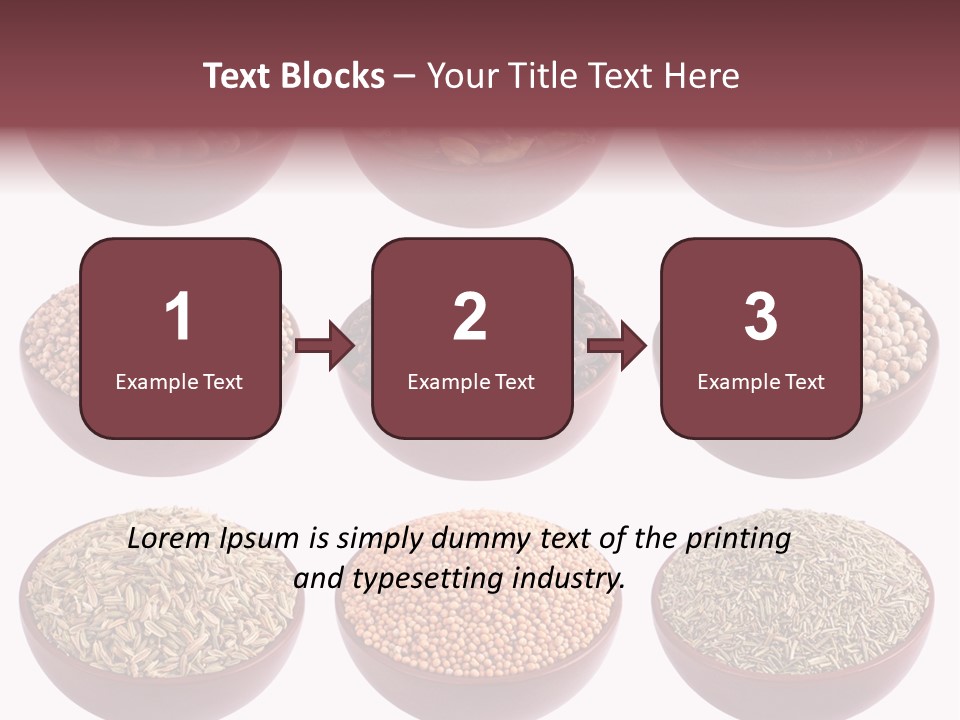 Text Blocks – Your Title Text Here

1
Example Text

2
Example Text

3
Example Text

Lorem Ipsum is simply dummy text of the printing and typesetting industry.